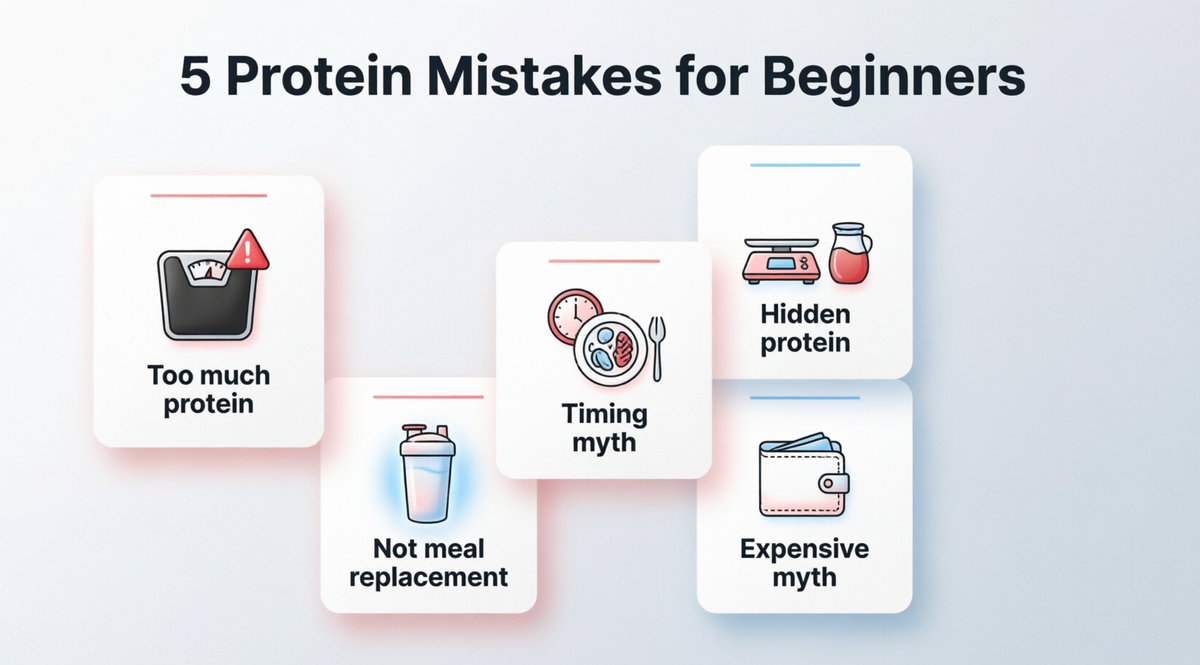 5 Protein Mistakes for Beginners

Too much protein

Not meal replacement

Timing myth

Hidden protein

Expensive myth